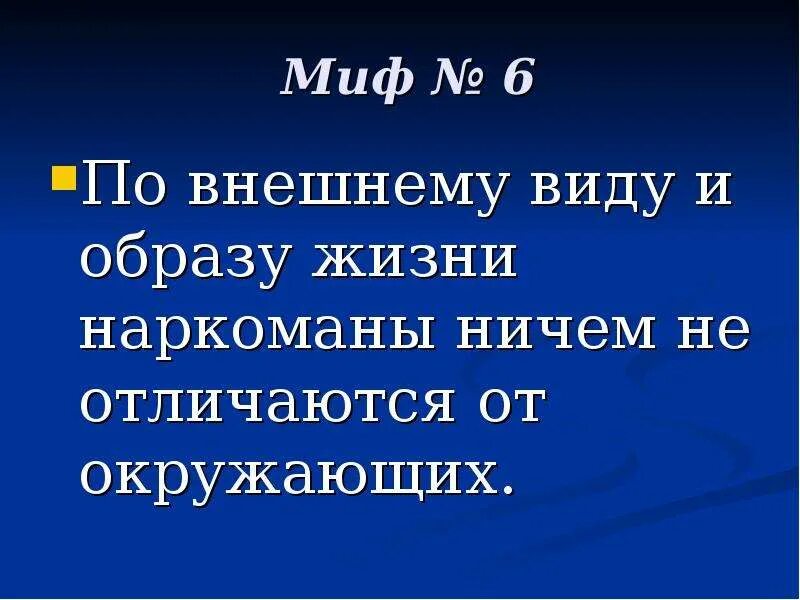 Миф № 6

По внешнему виду и образу жизни наркоманы ничем не отличаются от окружающих.